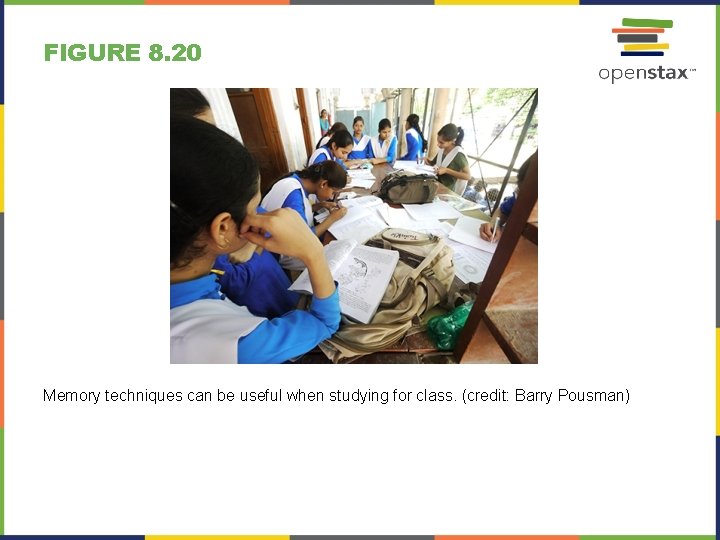 FIGURE 8.20

openstax™

Memory techniques can be useful when studying for class. (credit: Barry Pousman)